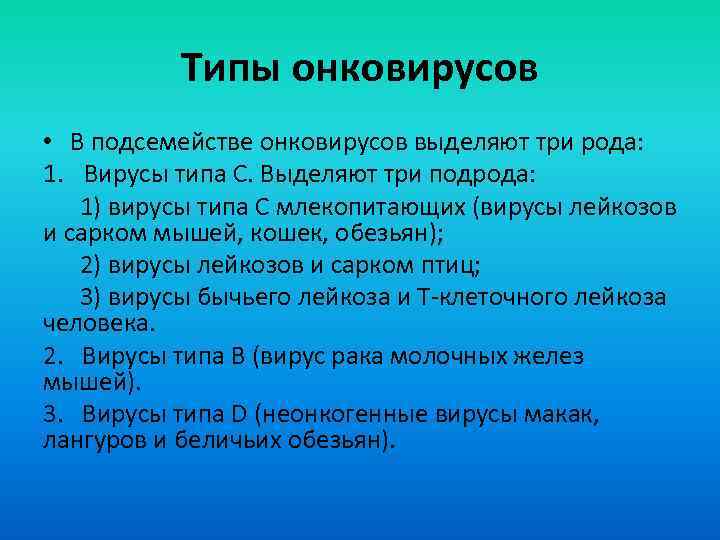 Типы онковирусов

• В подсемействе онковирусов выделяют три рода:

1. Вирусы типа С. Выделяют три подрода:

1) вирусы типа С млекопитающих (вирусы лейкозов и сарком мышей, кошек, обезьян);

2) вирусы лейкозов и сарком птиц;

3) вирусы бычьего лейкоза и Т-клеточного лейкоза человека.

2. Вирусы типа В (вирус рака молочных желез мышей).

3. Вирусы типа D (неонкогенные вирусы макак, лангуров и беличьих обезьян).